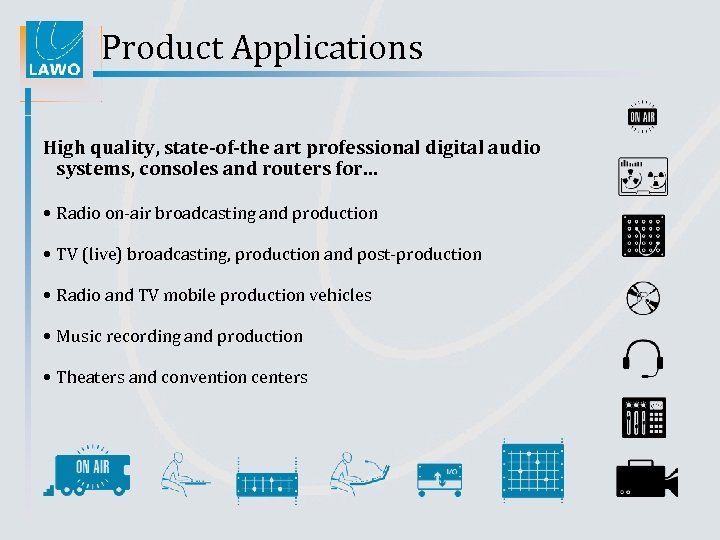 LAWO

Product Applications

High quality, state-of-the art professional digital audio systems, consoles and routers for…

• Radio on-air broadcasting and production

• TV (live) broadcasting, production and post-production

• Radio and TV mobile production vehicles

• Music recording and production

• Theaters and convention centers

ON AIR

ON AIR

I/O